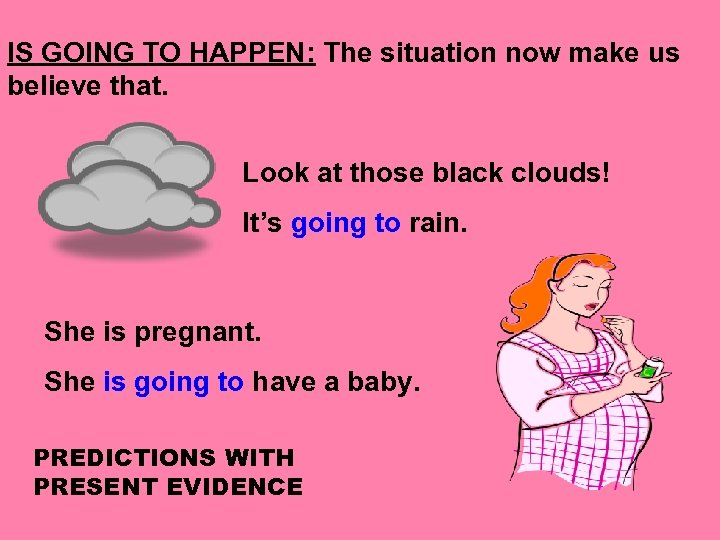 IS GOING TO HAPPEN: The situation now make us believe that.

Look at those black clouds!

It's going to rain.

She is pregnant.

She is going to have a baby.

PREDICTIONS WITH PRESENT EVIDENCE